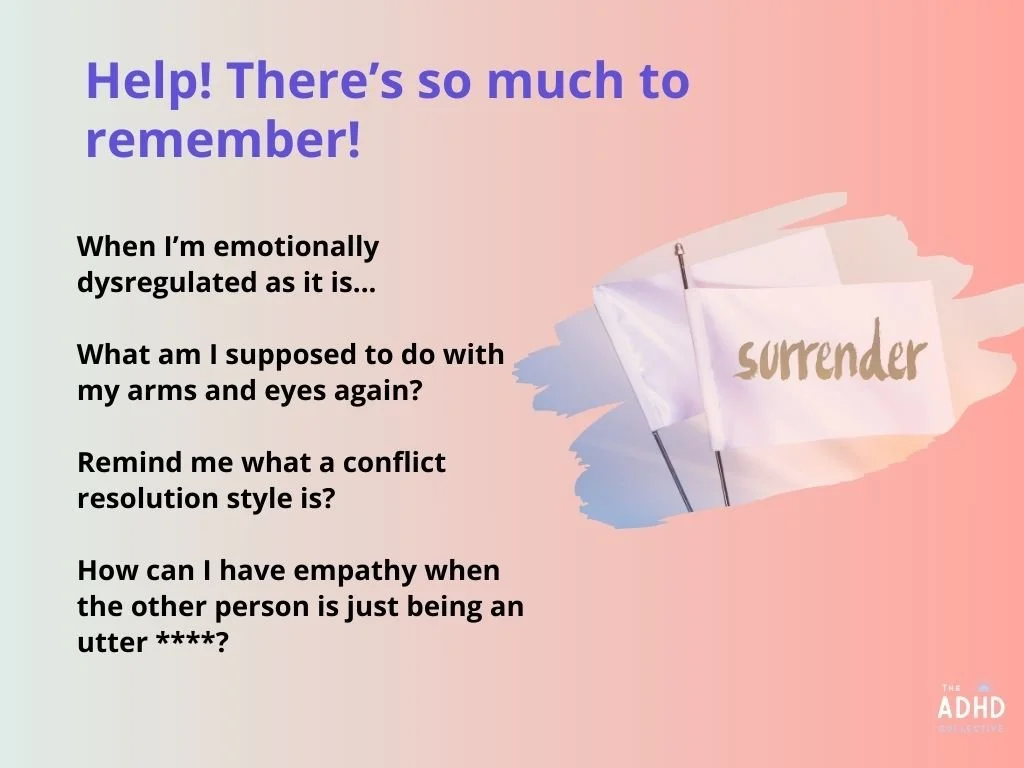 Help! There's so much to remember!

When I'm emotionally dysregulated as it is...

What am I supposed to do with my arms and eyes again?

Remind me what a conflict resolution style is?

How can I have empathy when the other person is just being an utter ****?

surrender

THE ADHD COLLECTIVE